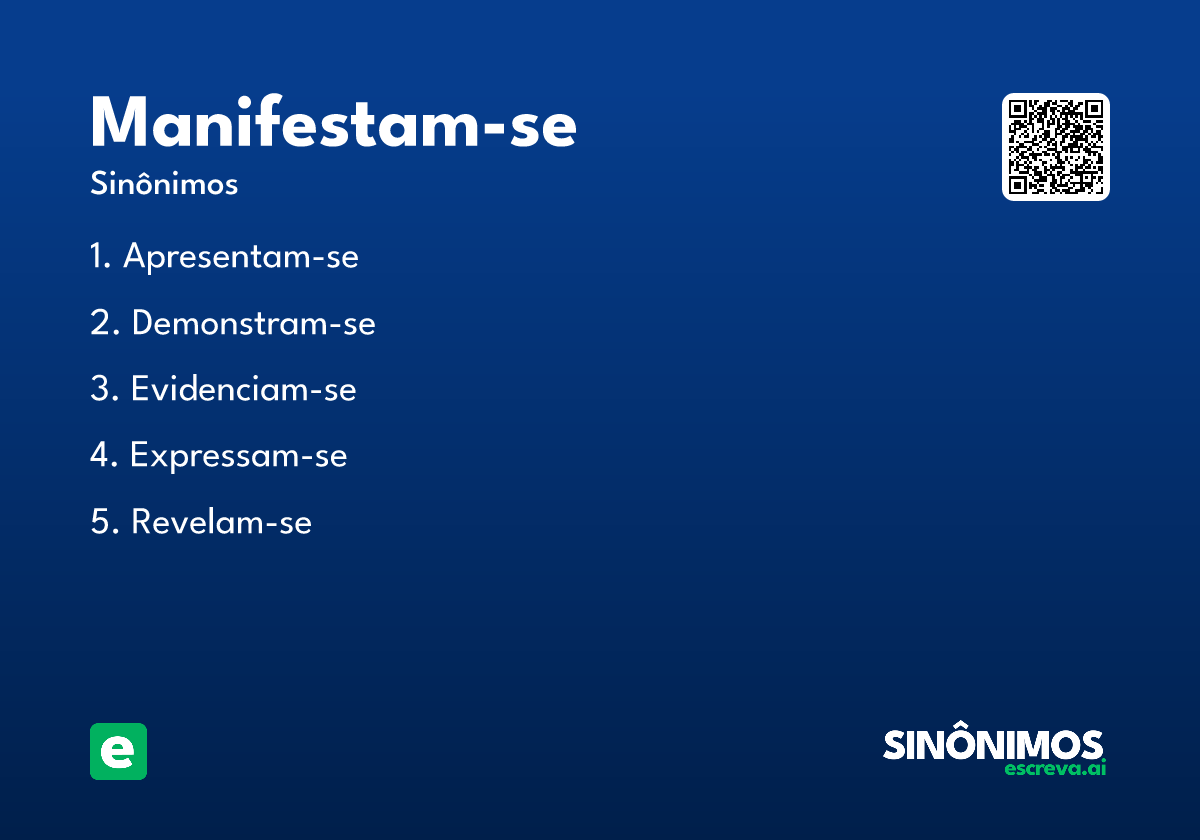 Manifestam-se

Sinônimos

1. Apresentam-se
2. Demonstram-se
3. Evidenciam-se
4. Expressam-se
5. Revelam-se

e

SINÔNIMOS
escreva.ai